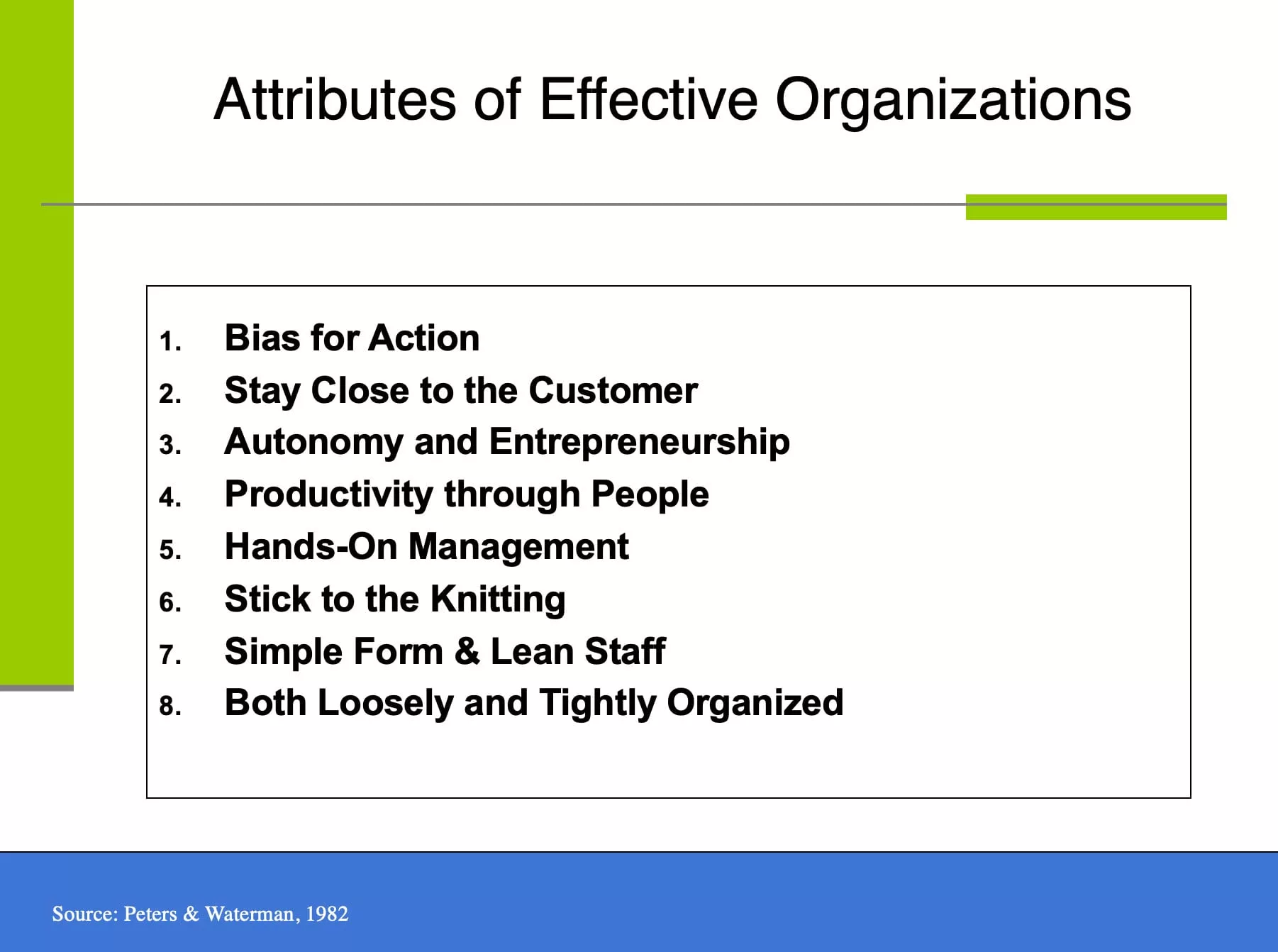 Attributes of Effective Organizations

1. Bias for Action
2. Stay Close to the Customer
3. Autonomy and Entrepreneurship
4. Productivity through People
5. Hands-On Management
6. Stick to the Knitting
7. Simple Form & Lean Staff
8. Both Loosely and Tightly Organized

Source: Peters & Waterman, 1982